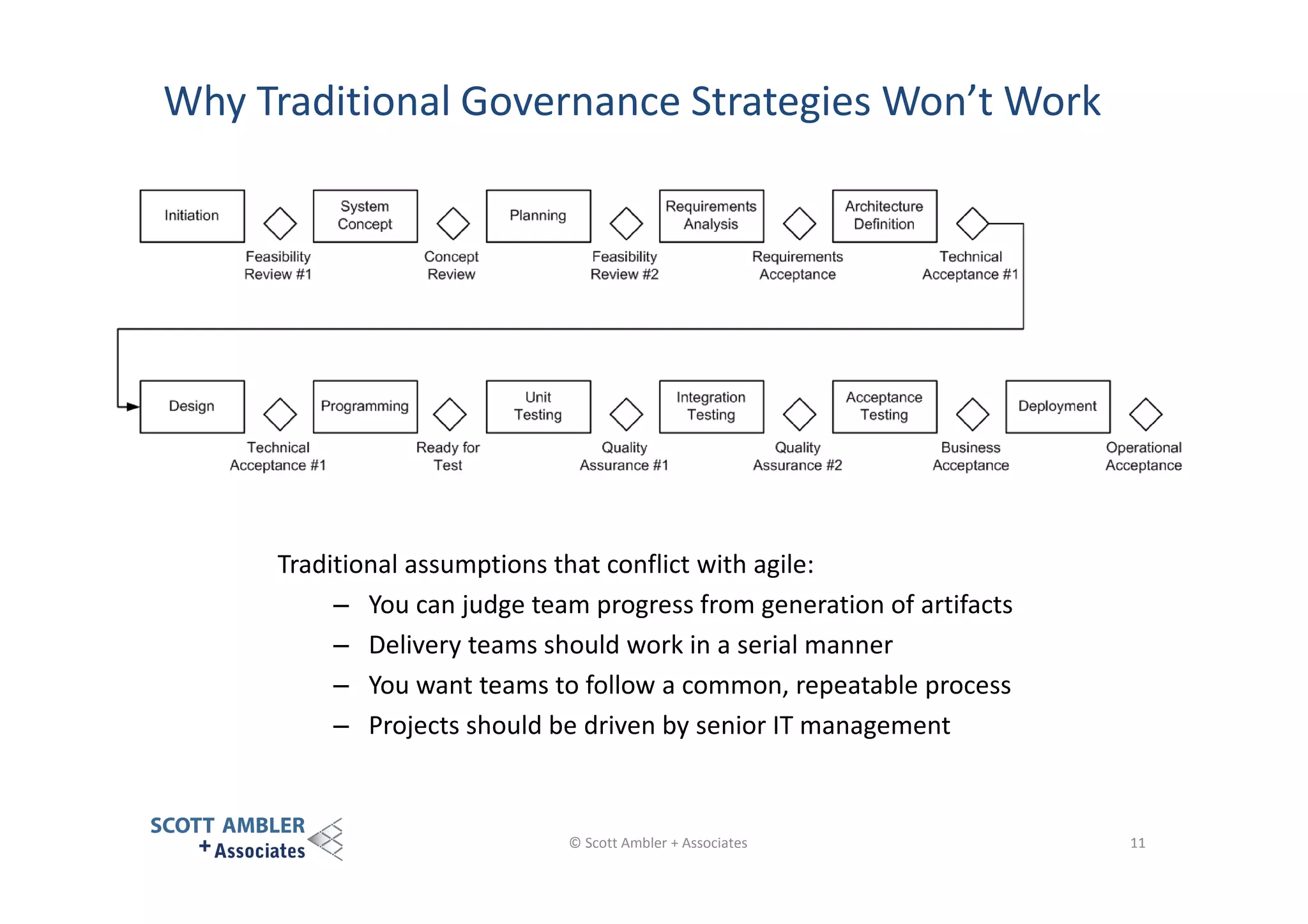 Why Traditional Governance Strategies Won't Work

Initiation

Feasibility Review #1

System Concept

Concept Review

Planning

Feasibility Review #2

Requirements Analysis

Requirements Acceptance

Architecture Definition

Technical Acceptance #1

Design

Technical Acceptance #1

Programming

Ready for Test

Unit Testing

Quality Assurance #1

Integration Testing

Quality Assurance #2

Acceptance Testing

Business Acceptance

Deployment

Operational Acceptance

Traditional assumptions that conflict with agile:

– You can judge team progress from generation of artifacts
– Delivery teams should work in a serial manner
– You want teams to follow a common, repeatable process
– Projects should be driven by senior IT management

SCOTT AMBLER + Associates

© Scott Ambler + Associates

11